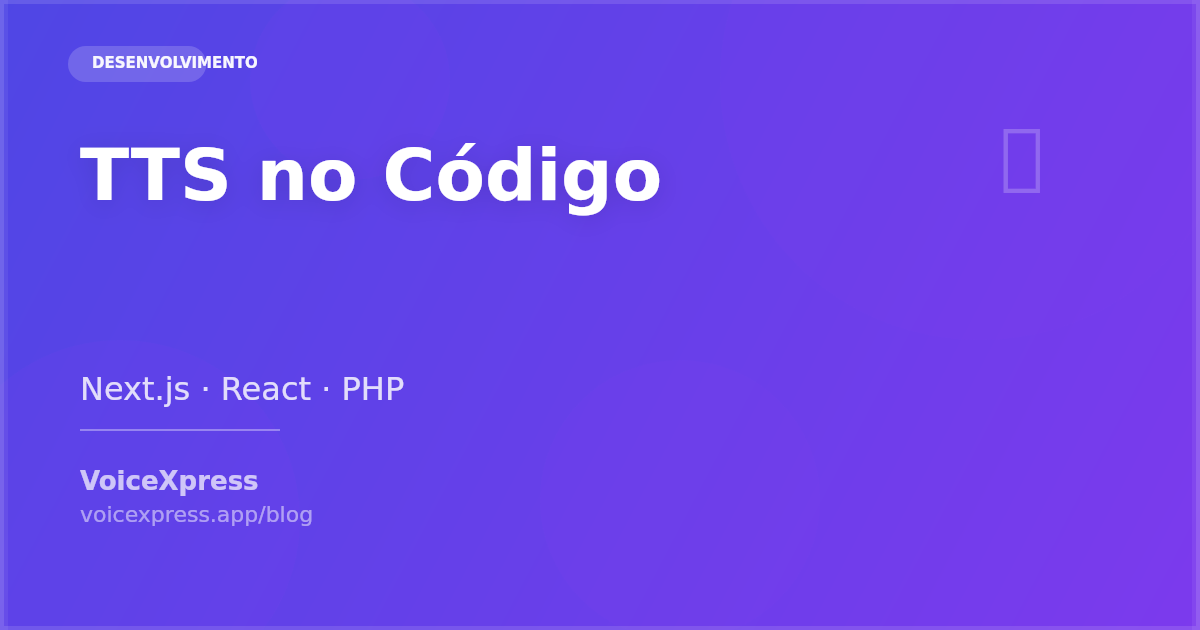 DESENVOLVIMENTO

TTS no Código

Next.js · React · PHP

VoiceXpress
voicexpress.app/blog